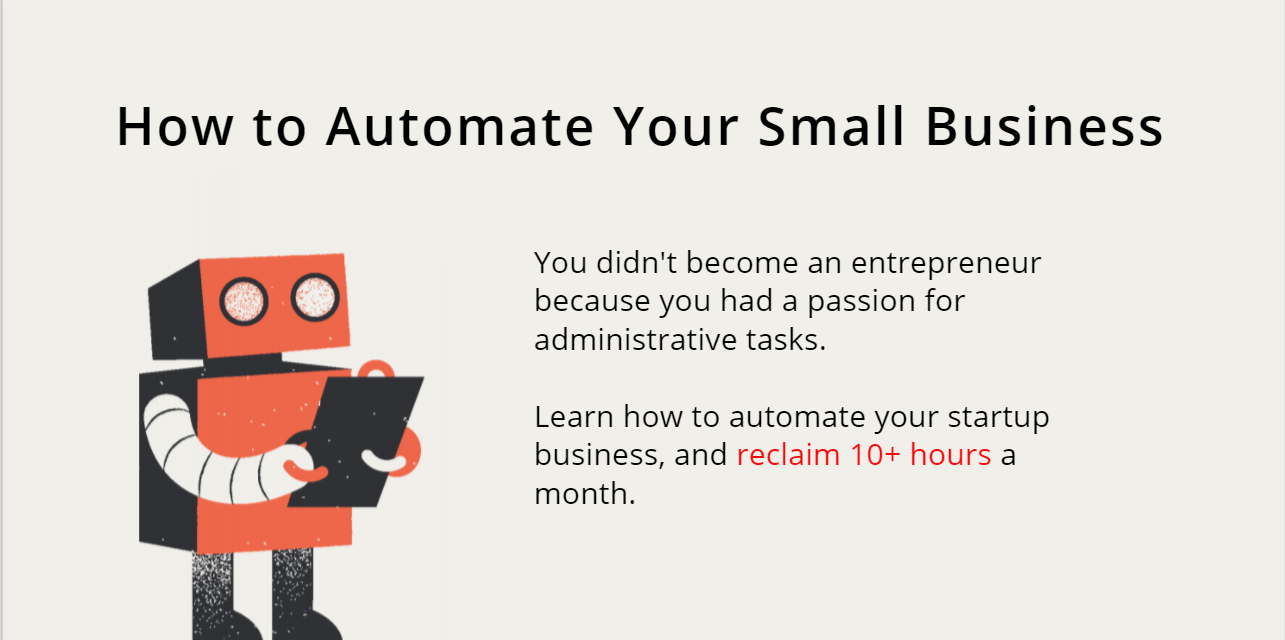 How to Automate Your Small Business

You didn't become an entrepreneur because you had a passion for administrative tasks.

Learn how to automate your startup business, and reclaim 10+ hours a month.